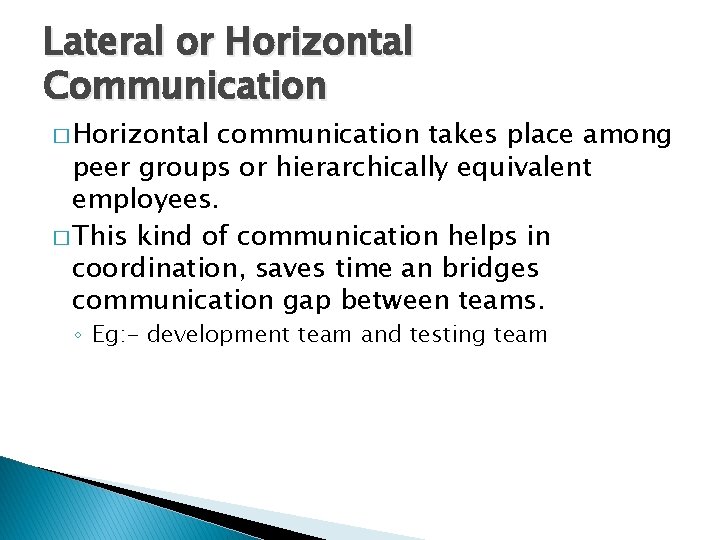 Lateral or Horizontal Communication

□ Horizontal communication takes place among peer groups or hierarchically equivalent employees.

□ This kind of communication helps in coordination, saves time an bridges communication gap between teams.

◦ Eg:- development team and testing team